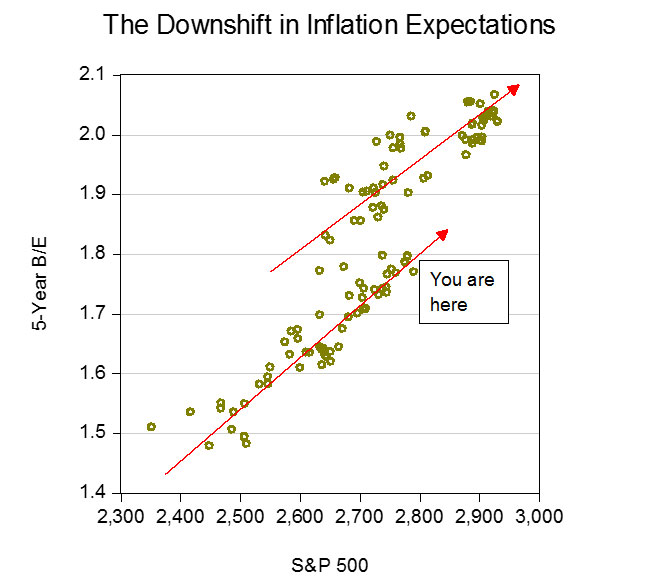 The Downshift in Inflation Expectations

5-Year B/E

2.1
2.0
1.9
1.8
1.7
1.6
1.5
1.4

You are here

2,300 2,400 2,500 2,600 2,700 2,800 2,900 3,000

S&P 500